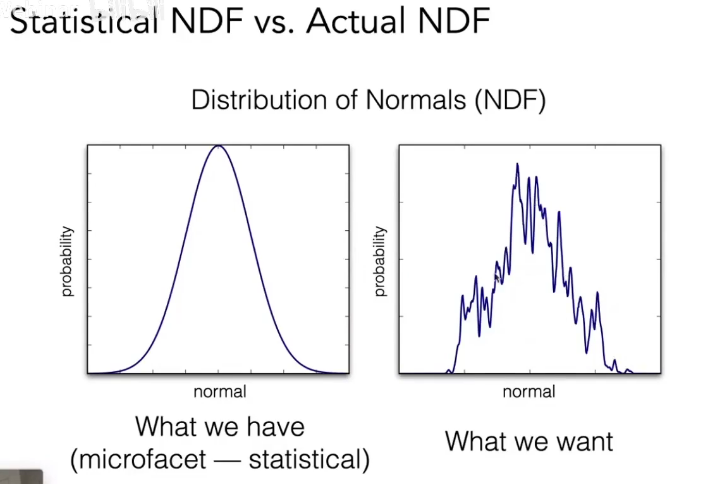 Statistical NDF vs. Actual NDF

Distribution of Normals (NDF)

probability

normal

What we have (microfacet — statistical)

probability

normal

What we want